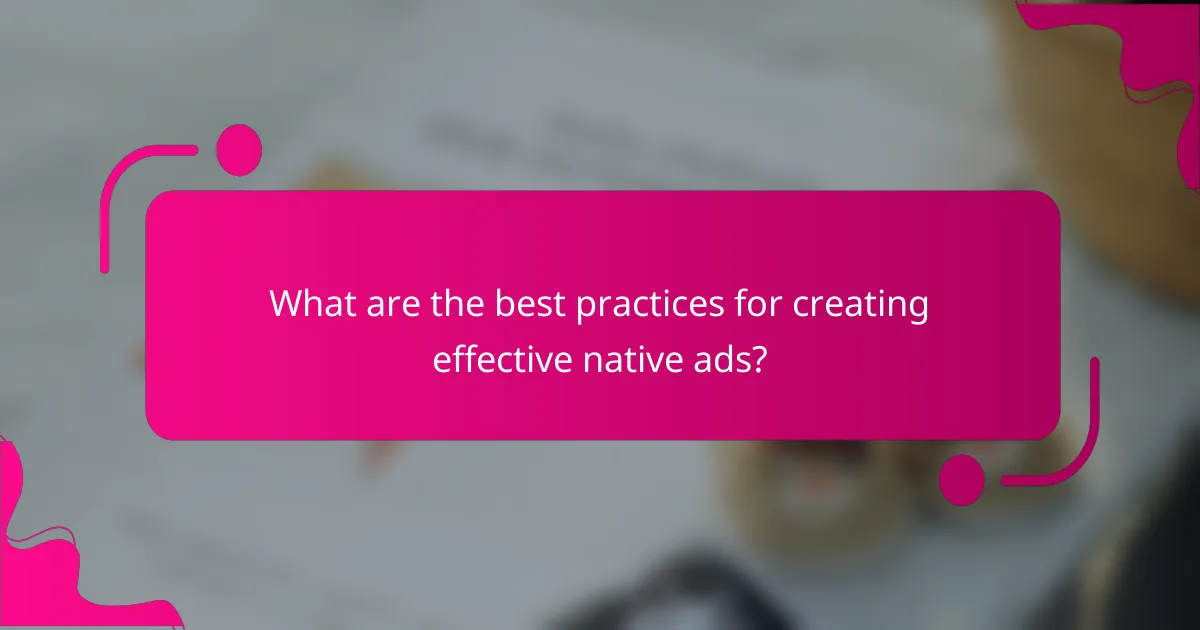 What are the best practices for creating effective native ads?